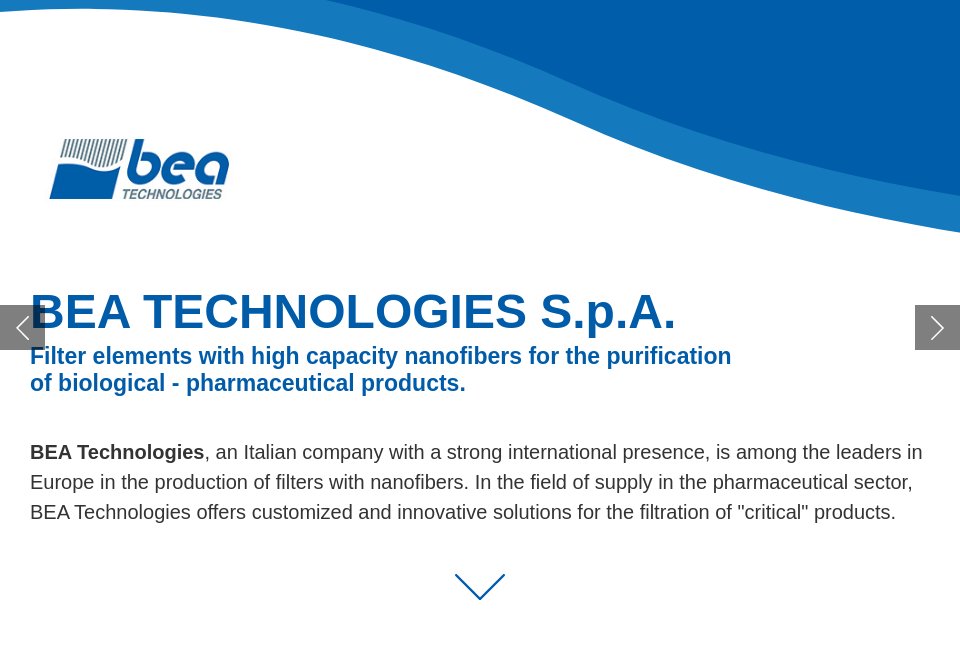 bea
TECHNOLOGIES

BEA TECHNOLOGIES S.p.A.

Filter elements with high capacity nanofibers for the purification of biological - pharmaceutical products.

BEA Technologies, an Italian company with a strong international presence, is among the leaders in Europe in the production of filters with nanofibers. In the field of supply in the pharmaceutical sector, BEA Technologies offers customized and innovative solutions for the filtration of "critical" products.